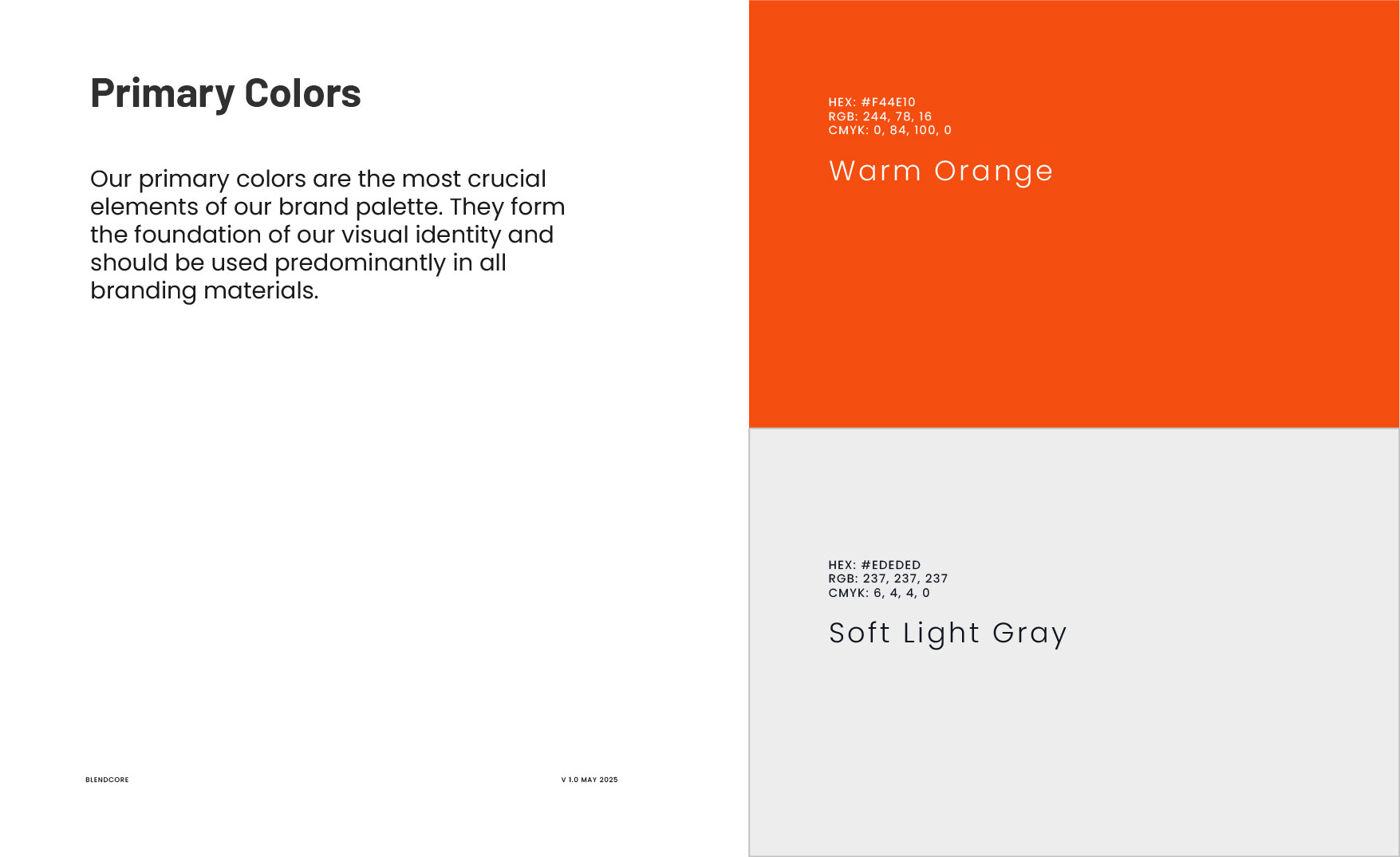 Primary Colors

Our primary colors are the most crucial elements of our brand palette. They form the foundation of our visual identity and should be used predominantly in all branding materials.

BLENDCORE

V 1.0 MAY 2025

HEX: #F44E10
RGB: 244, 78, 16
CMYK: 0, 84, 100, 0

Warm Orange

HEX: #EDEDED
RGB: 237, 237, 237
CMYK: 6, 4, 4, 0

Soft Light Gray